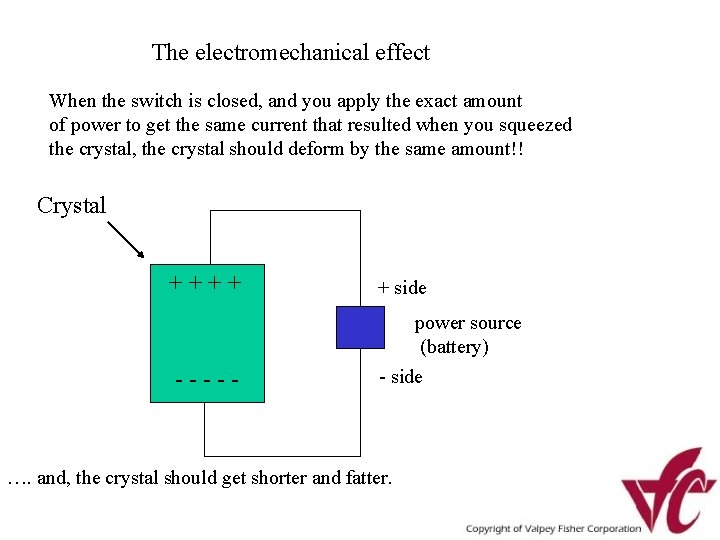 The electromechanical effect

When the switch is closed, and you apply the exact amount of power to get the same current that resulted when you squeezed the crystal, the crystal should deform by the same amount!!

Crystal

+ + + +

- - - - -

+ side

power source (battery)

- side

…. and, the crystal should get shorter and fatter.

VFC

Copyright of Valpey Fisher Corporation